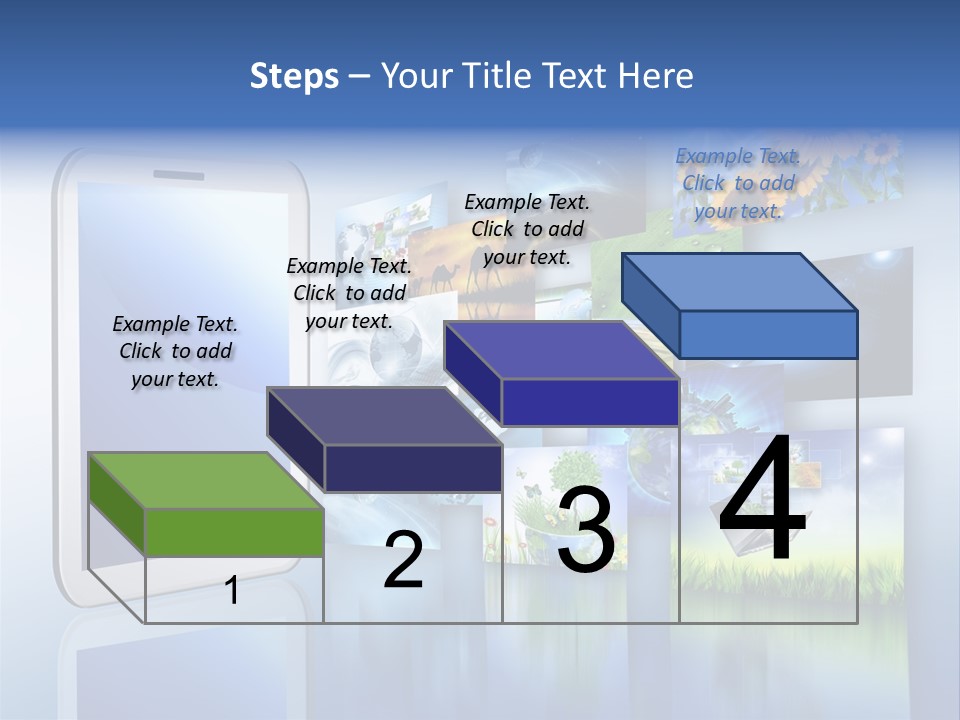 Steps – Your Title Text Here

Example Text. Click to add your text.

Example Text. Click to add your text.

Example Text. Click to add your text.

Example Text. Click to add your text.

1

2

3

4